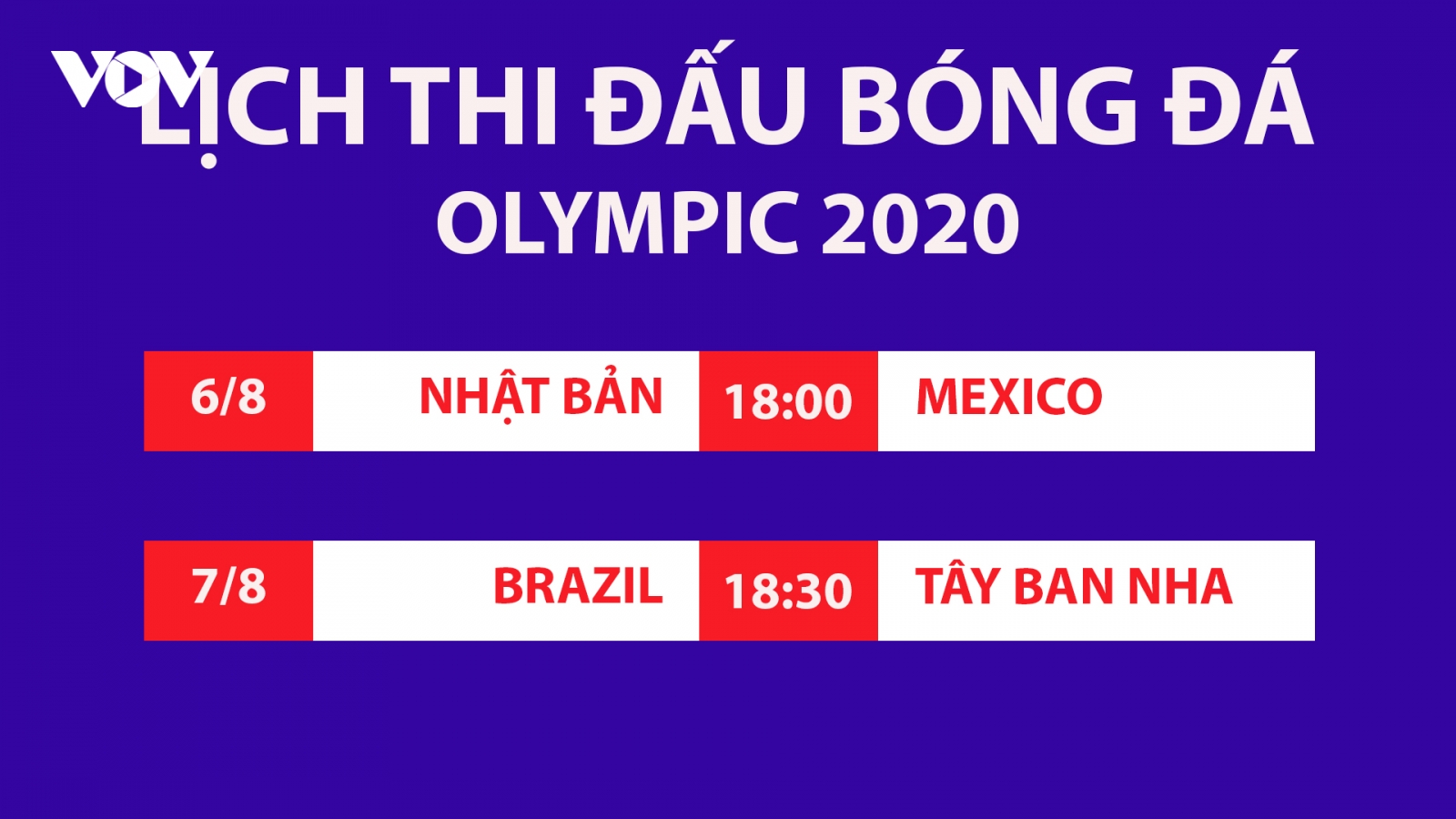 VOV

LỊCH THI ĐẤU BÓNG ĐÁ OLYMPIC 2020

| 6/8 | NHẬT BẢN | 18:00 | MEXICO |
|---|---|---|---|
| 7/8 | BRAZIL | 18:30 | TÂY BAN NHA |